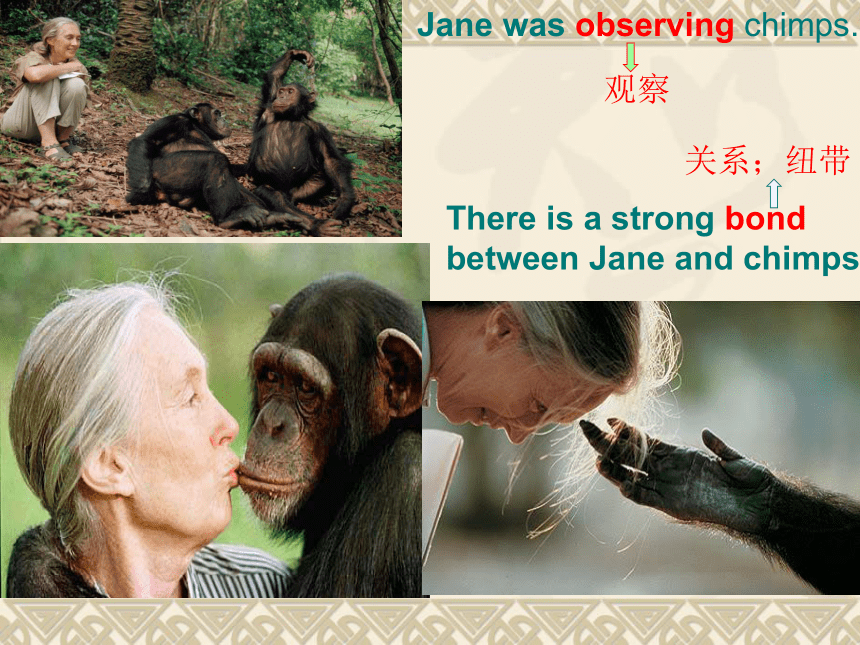 Jane was observing chimps.

观察

关系；纽带

There is a strong bond between Jane and chimps